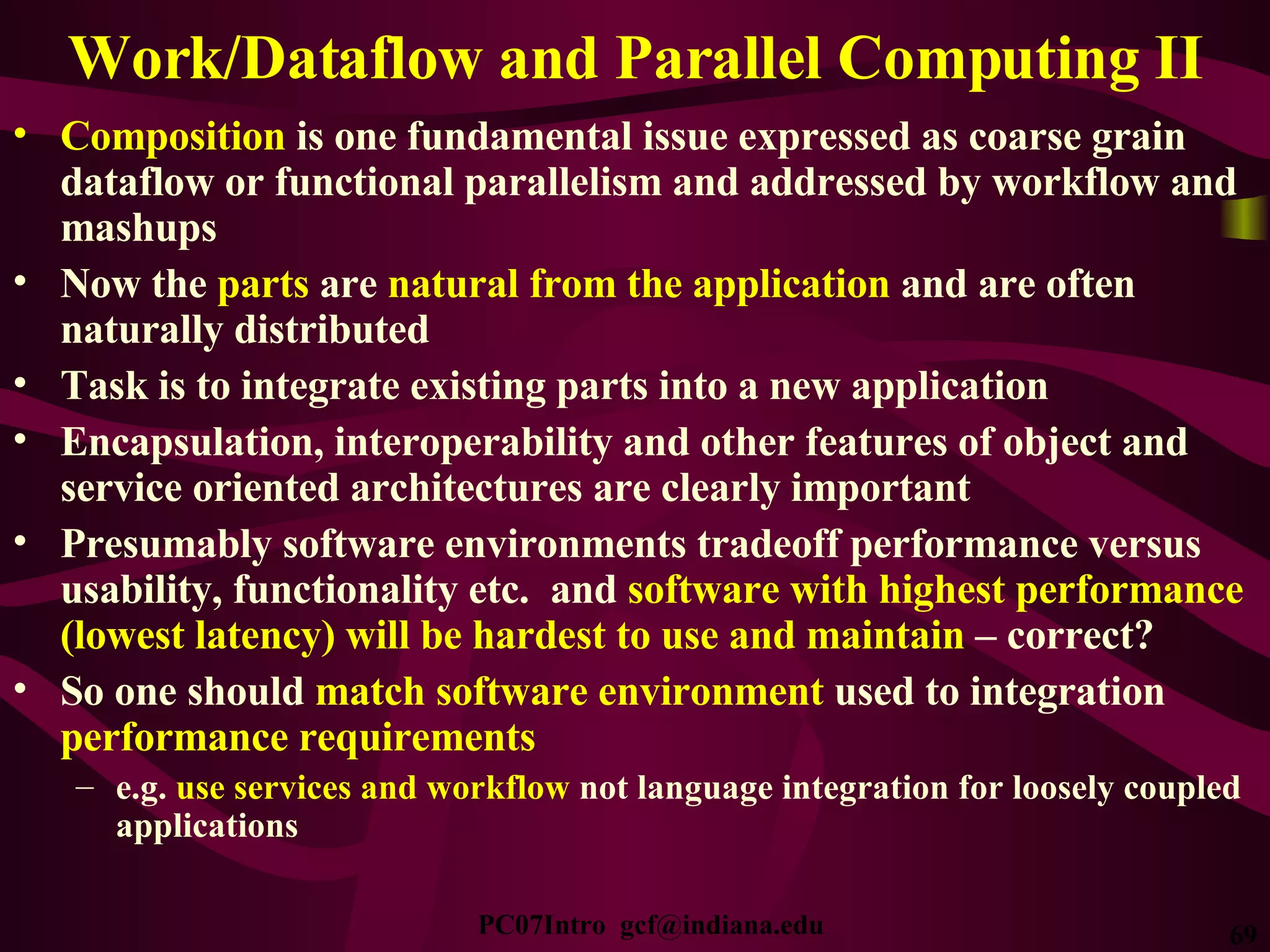 Work/Dataflow and Parallel Computing II

• Composition is one fundamental issue expressed as coarse grain dataflow or functional parallelism and addressed by workflow and mashups

• Now the parts are natural from the application and are often naturally distributed

• Task is to integrate existing parts into a new application

• Encapsulation, interoperability and other features of object and service oriented architectures are clearly important

• Presumably software environments tradeoff performance versus usability, functionality etc. and software with highest performance (lowest latency) will be hardest to use and maintain – correct?

• So one should match software environment used to integration performance requirements

– e.g. use services and workflow not language integration for loosely coupled applications

PC07Intro gcf@indiana.edu

69